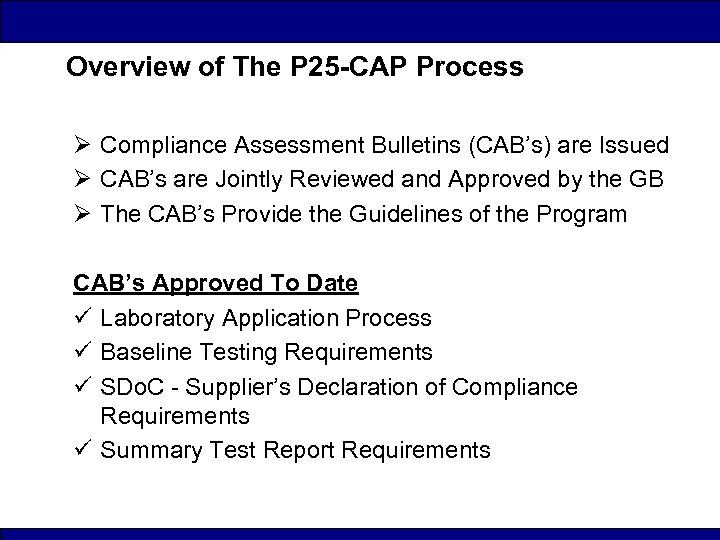 Overview of The P25-CAP Process

➢ Compliance Assessment Bulletins (CAB's) are Issued
➢ CAB's are Jointly Reviewed and Approved by the GB
➢ The CAB's Provide the Guidelines of the Program

CAB's Approved To Date
✓ Laboratory Application Process
✓ Baseline Testing Requirements
✓ SDoC - Supplier's Declaration of Compliance Requirements
✓ Summary Test Report Requirements